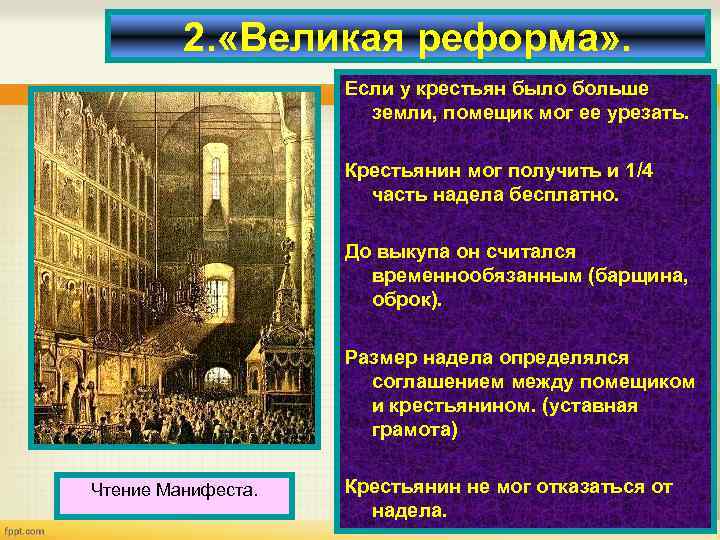 2.«Великая реформа».

Если у крестьян было больше земли, помещик мог ее урезать.

Крестьянин мог получить и 1/4 часть надела бесплатно.

До выкупа он считался временнообязанным (барщина, оброк).

Размер надела определялся соглашением между помещиком и крестьянином. (уставная грамота)

Крестьянин не мог отказаться от надела.

Чтение Манифеста.

fppt.com